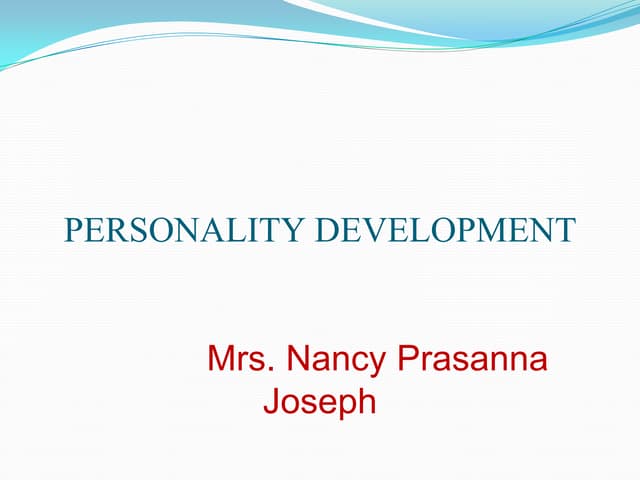 PERSONALITY DEVELOPMENT

Mrs. Nancy Prasanna Joseph